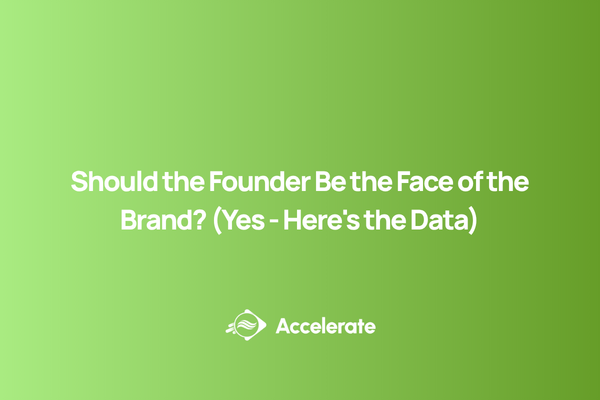 Should the Founder Be the Face of the Brand? (Yes - Here's the Data)

Accelerate